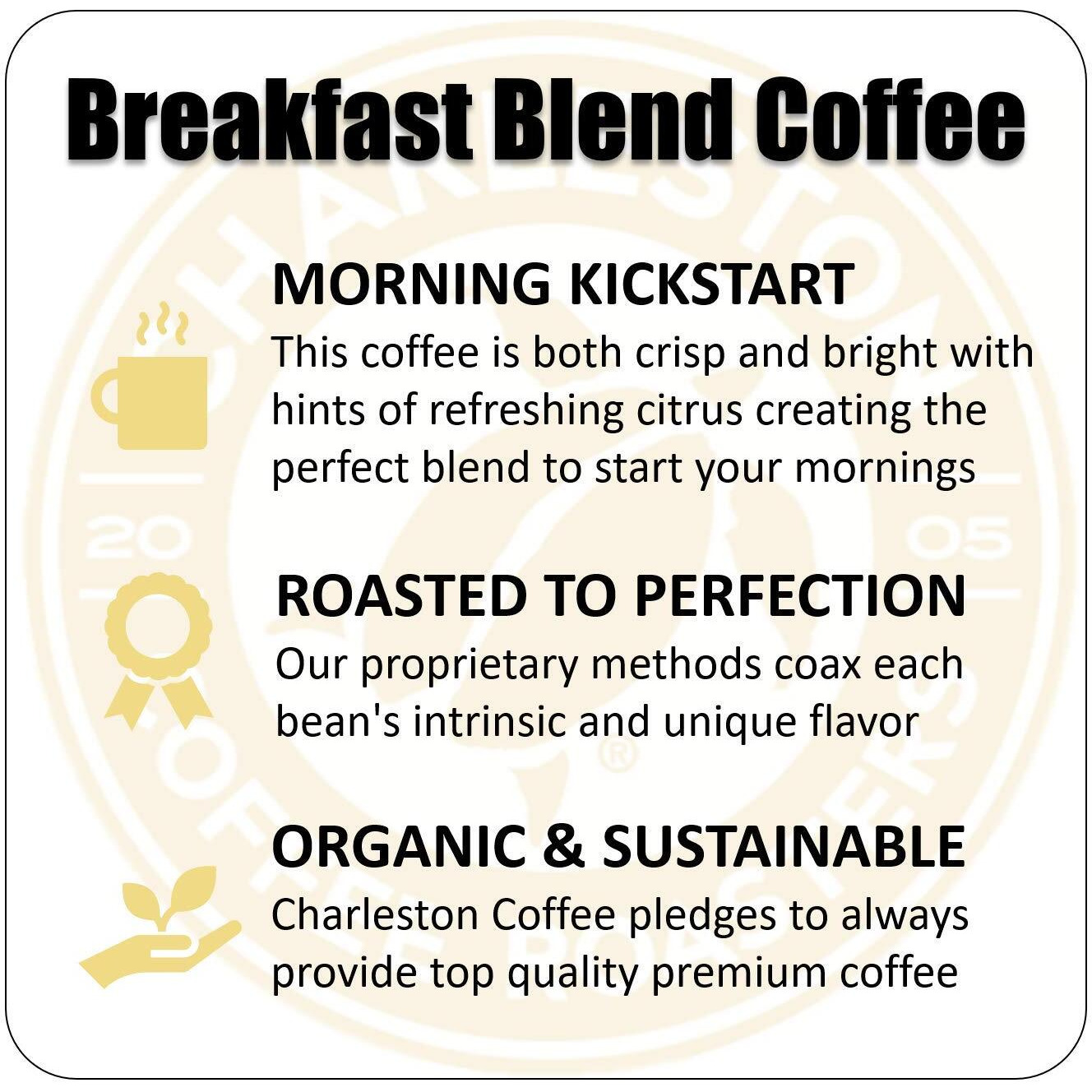 Breakfast Blend Coffee

MORNING KICKSTART
This coffee is both crisp and bright with hints of refreshing citrus creating the perfect blend to start your mornings

ROASTED TO PERFECTION
Our proprietary methods coax each bean's intrinsic and unique flavor

ORGANIC & SUSTAINABLE
Charleston Coffee pledges to always provide top quality premium coffee

CHARLESTON COFFEE ROASTERS 20 05 ®